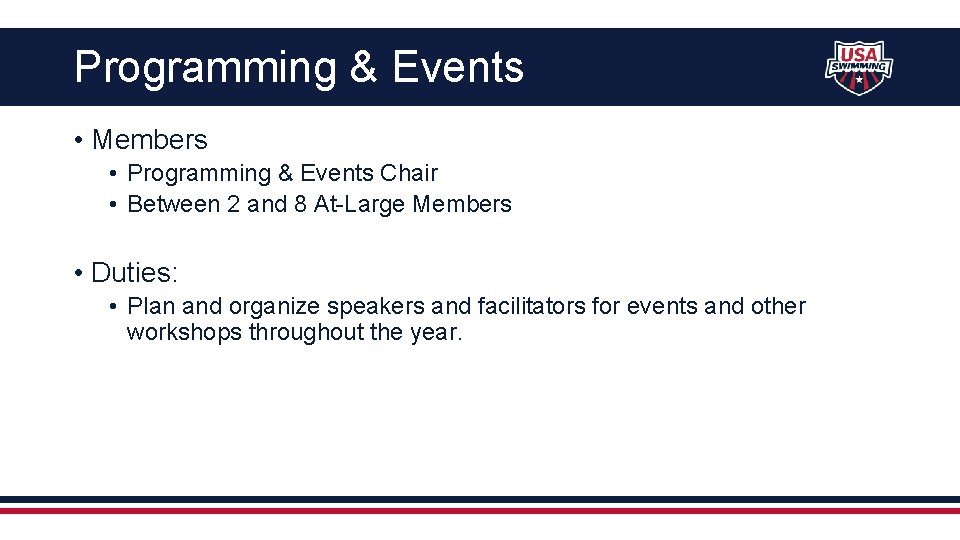 Programming & Events

USA SWIMMING

• Members
  • Programming & Events Chair
  • Between 2 and 8 At-Large Members

• Duties:
  • Plan and organize speakers and facilitators for events and other workshops throughout the year.